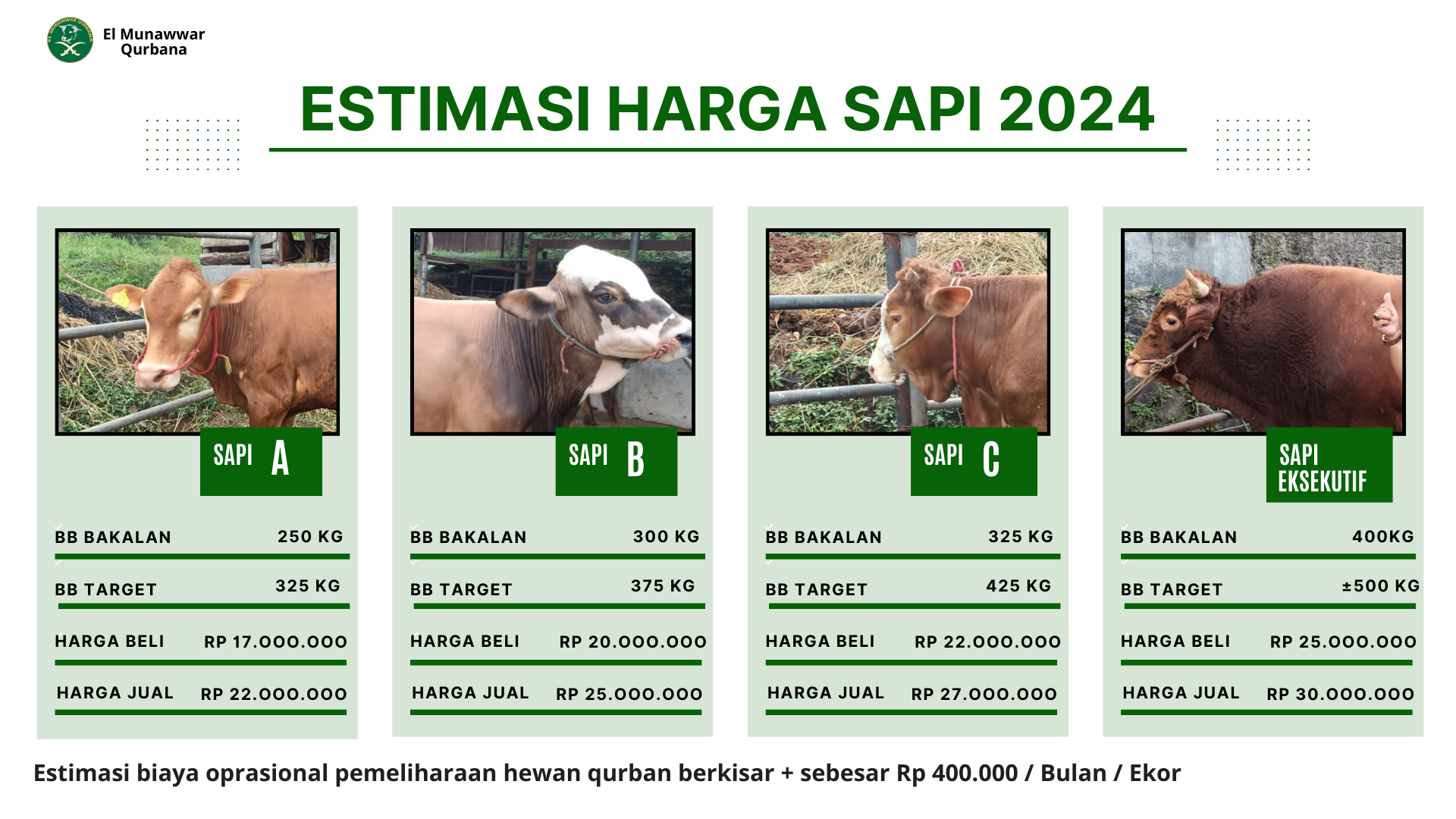 El Munawwar Qurbana

ESTIMASI HARGA SAPI 2024

SAPI A

BB BAKALAN 250 KG

BB TARGET 325 KG

HARGA BELI RP 17.000.000

HARGA JUAL RP 22.000.000

SAPI B

BB BAKALAN 300 KG

BB TARGET 375 KG

HARGA BELI RP 20.000.000

HARGA JUAL RP 25.000.000

SAPI C

BB BAKALAN 325 KG

BB TARGET 425 KG

HARGA BELI RP 22.000.000

HARGA JUAL RP 27.000.000

SAPI EKSEKUTIF

BB BAKALAN 400KG

BB TARGET ±500 KG

HARGA BELI RP 25.000.000

HARGA JUAL RP 30.000.000

Estimasi biaya oprasional pemeliharaan hewan qurban berkisar + sebesar Rp 400.000 / Bulan / Ekor